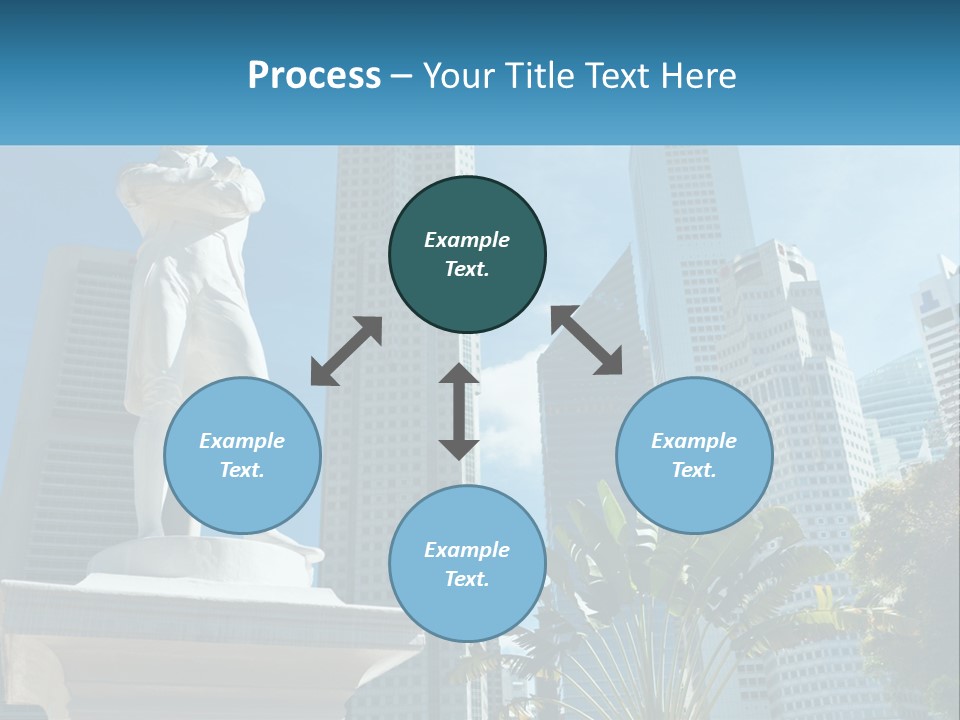 Process – Your Title Text Here

Example Text.

Example Text.

Example Text.

Example Text.